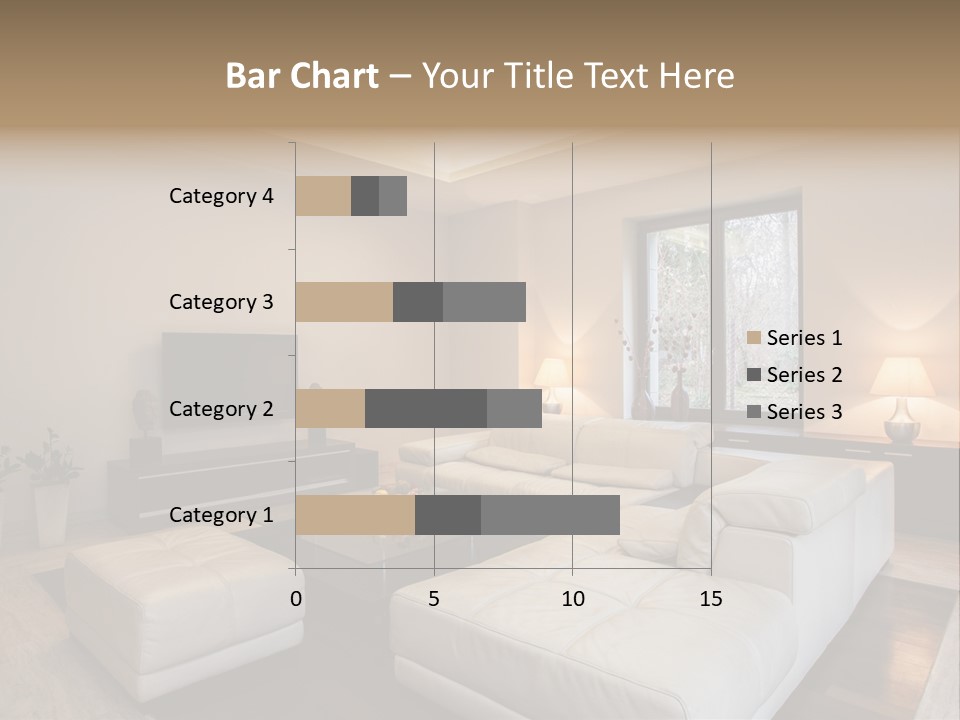 Bar Chart – Your Title Text Here

Category 4
Category 3
Category 2
Category 1

0
5
10
15

Series 1
Series 2
Series 3